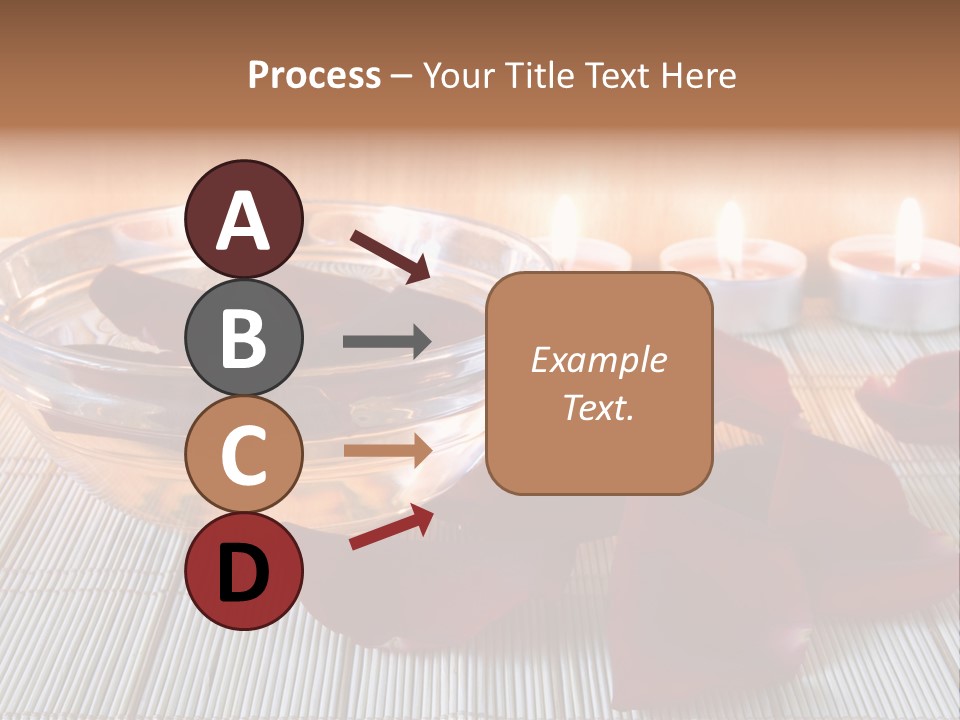 Process – Your Title Text Here

A

B

C

D

Example Text.